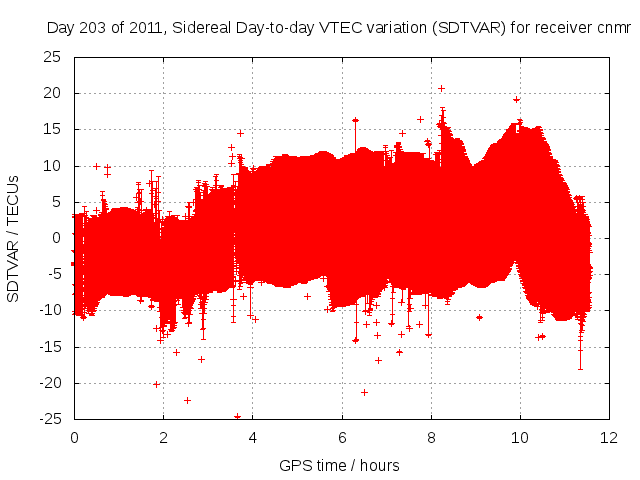 Day 203 of 2011, Sidereal Day-to-day VTEC variation (SDTVAR) for receiver cnmr

SDTVAR / TECUs

25
20
15
10
5
0
-5
-10
-15
-20
-25

0
2
4
6
8
10
12

GPS time / hours